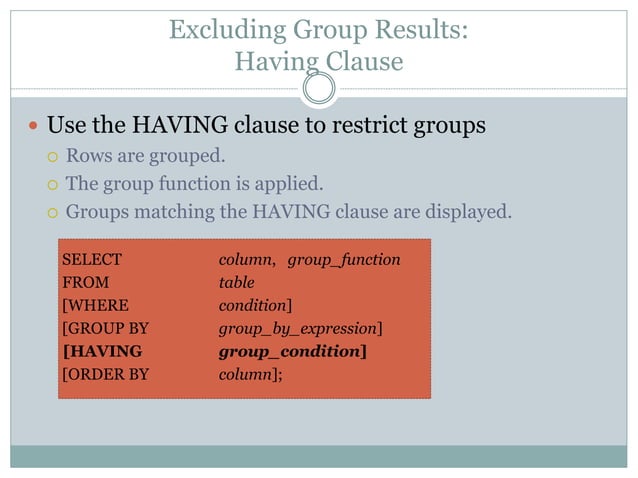 Excluding Group Results:
Having Clause

Use the HAVING clause to restrict groups

Rows are grouped.

The group function is applied.

Groups matching the HAVING clause are displayed.

SELECT column, group_function
FROM table
[WHERE condition]
[GROUP BY group_by_expression]
[HAVING group_condition]
[ORDER BY column];